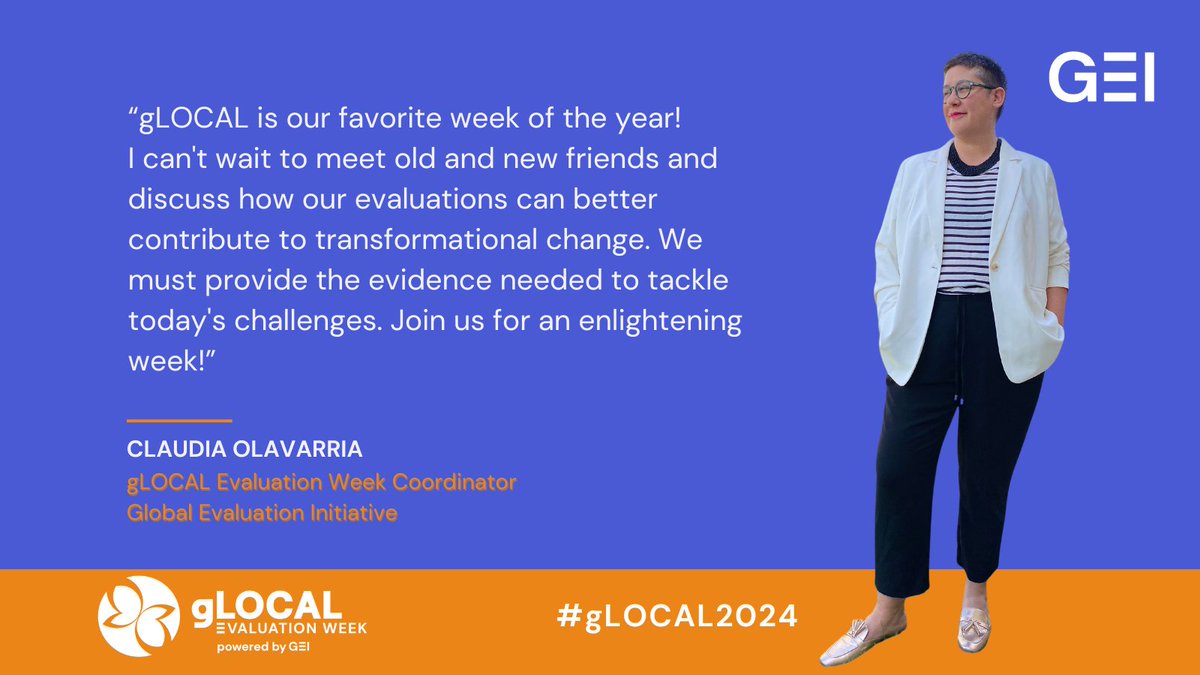 GEI

“gLOCAL is our favorite week of the year! I can't wait to meet old and new friends and discuss how our evaluations can better contribute to transformational change. We must provide the evidence needed to tackle today's challenges. Join us for an enlightening week!”

CLAUDIA OLAVARRIA
gLOCAL Evaluation Week Coordinator
Global Evaluation Initiative

gLOCAL
EVALUATION WEEK
powered by GEI

#gLOCAL2024